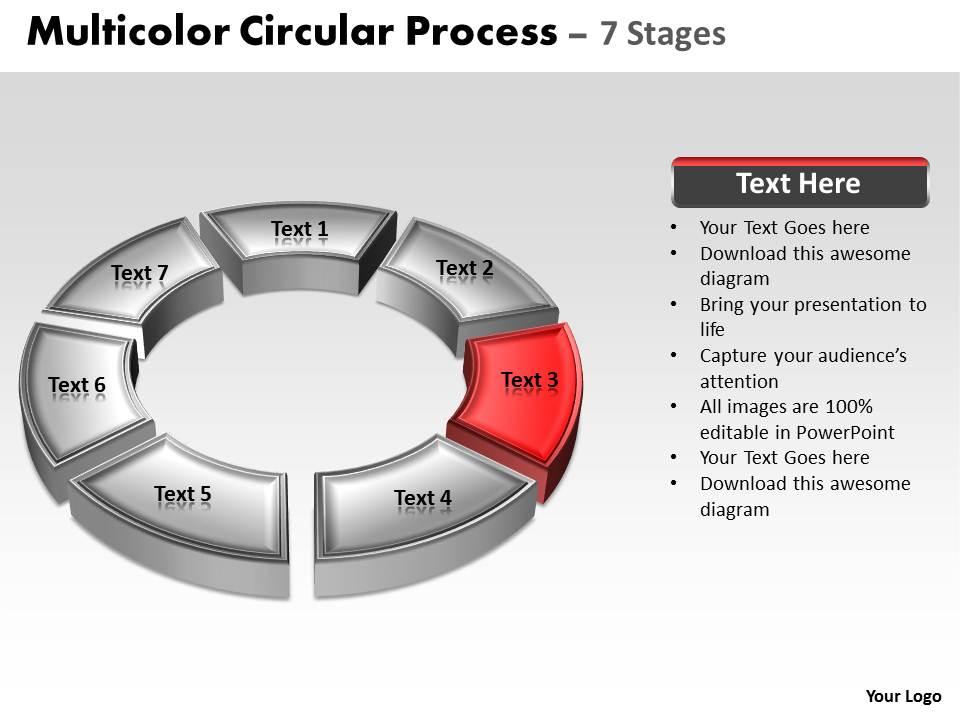 Multicolor Circular Process – 7 Stages

Text 1

Text 2

Text 3

Text 4

Text 5

Text 6

Text 7

Text Here

• Your Text Goes here
• Download this awesome diagram
• Bring your presentation to life
• Capture your audience's attention
• All images are 100% editable in PowerPoint
• Your Text Goes here
• Download this awesome diagram

Your Logo